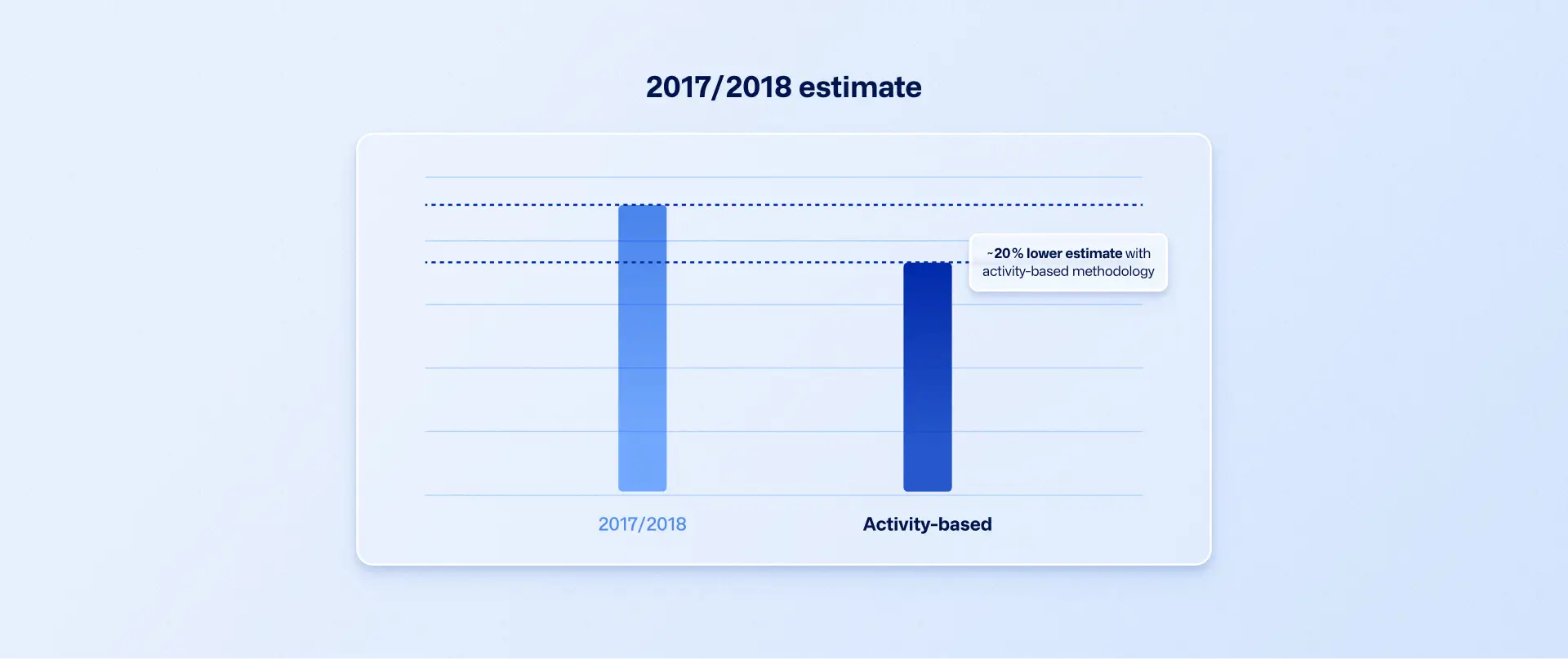 2017/2018 estimate

~20% lower estimate with activity-based methodology

2017/2018

Activity-based